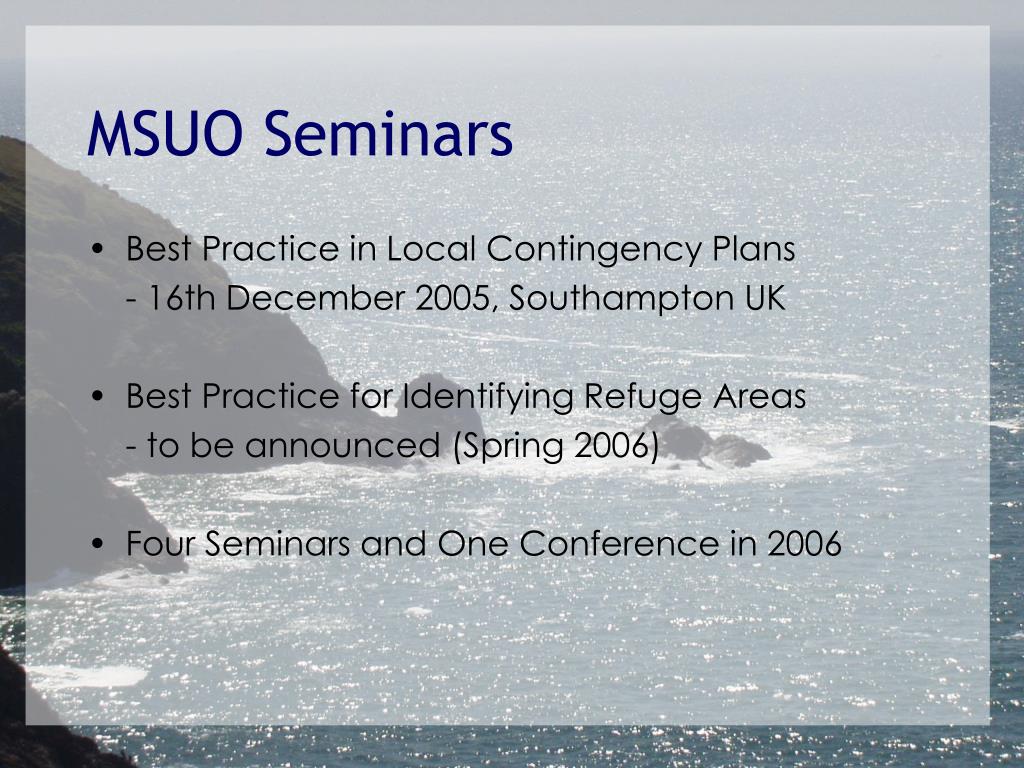 MSUO Seminars

• Best Practice in Local Contingency Plans
- 16th December 2005, Southampton UK

• Best Practice for Identifying Refuge Areas
- to be announced (Spring 2006)

• Four Seminars and One Conference in 2006